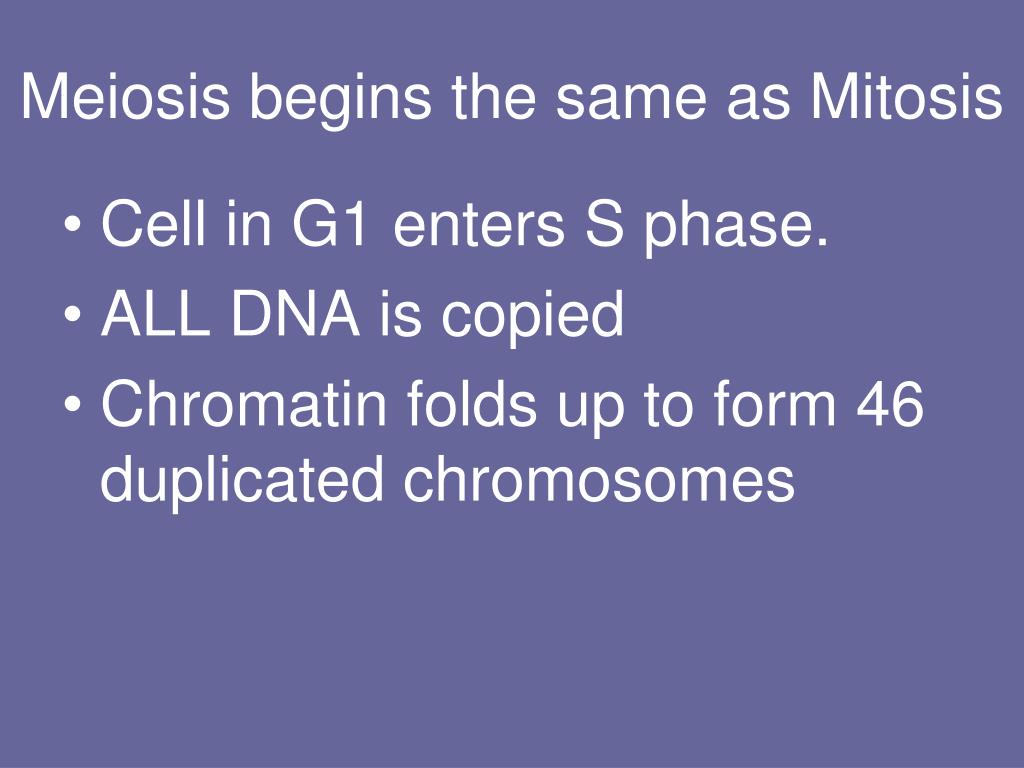 Meiosis begins the same as Mitosis

• Cell in G1 enters S phase.
• ALL DNA is copied
• Chromatin folds up to form 46 duplicated chromosomes